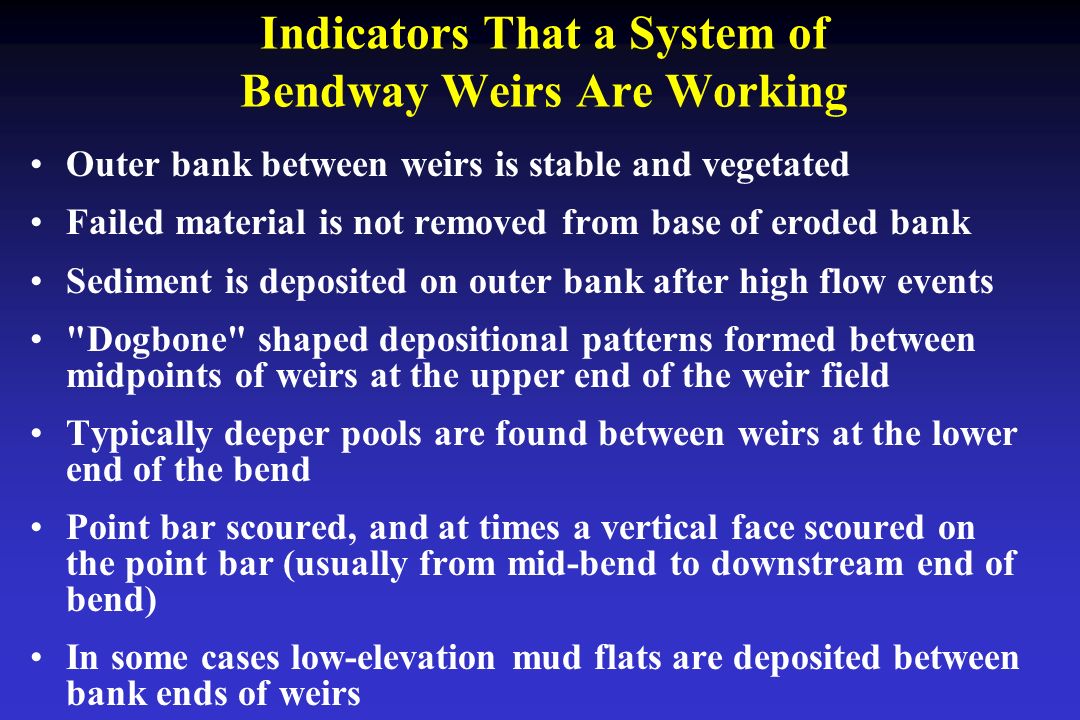 Indicators That a System of Bendway Weirs Are Working

• Outer bank between weirs is stable and vegetated

• Failed material is not removed from base of eroded bank

• Sediment is deposited on outer bank after high flow events

• "Dogbone" shaped depositional patterns formed between midpoints of weirs at the upper end of the weir field

• Typically deeper pools are found between weirs at the lower end of the bend

• Point bar scoured, and at times a vertical face scoured on the point bar (usually from mid-bend to downstream end of bend)

• In some cases low-elevation mud flats are deposited between bank ends of weirs